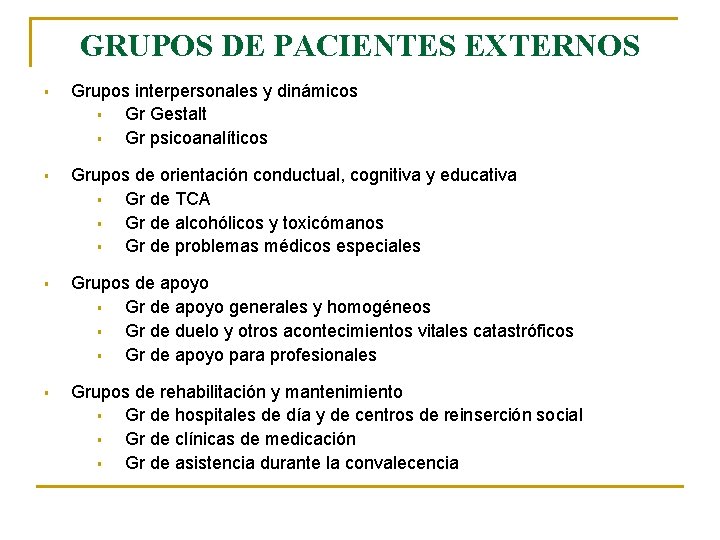 GRUPOS DE PACIENTES EXTERNOS

- Grupos interpersonales y dinámicos
  - Gr Gestalt
  - Gr psicoanalíticos

- Grupos de orientación conductual, cognitiva y educativa
  - Gr de TCA
  - Gr de alcohólicos y toxicómanos
  - Gr de problemas médicos especiales

- Grupos de apoyo
  - Gr de apoyo generales y homogéneos
  - Gr de duelo y otros acontecimientos vitales catastróficos
  - Gr de apoyo para profesionales

- Grupos de rehabilitación y mantenimiento
  - Gr de hospitales de día y de centros de reinserción social
  - Gr de clínicas de medicación
  - Gr de asistencia durante la convalecencia